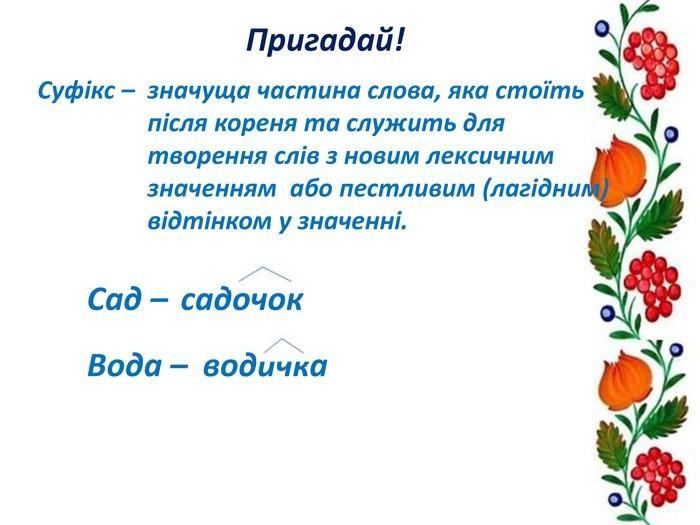 Пригадай!

Суфікс – значуща частина слова, яка стоїть після кореня та служить для творення слів з новим лексичним значенням або пестливим (лагідним) відтінком у значенні.

Сад – садочок

Вода – водичка